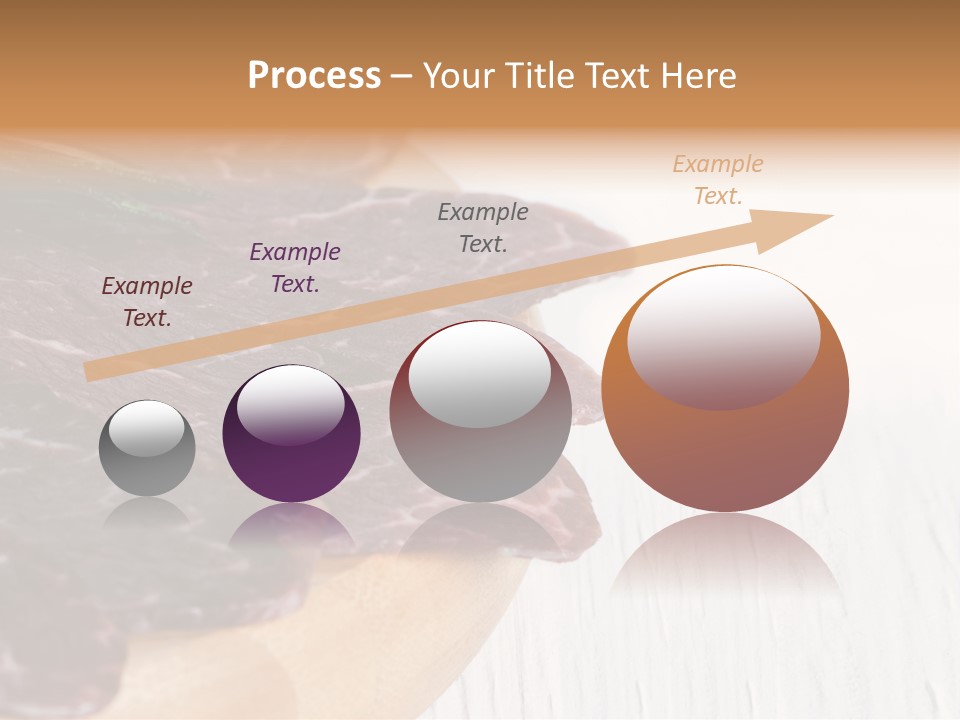 Process – Your Title Text Here

Example Text.

Example Text.

Example Text.

Example Text.